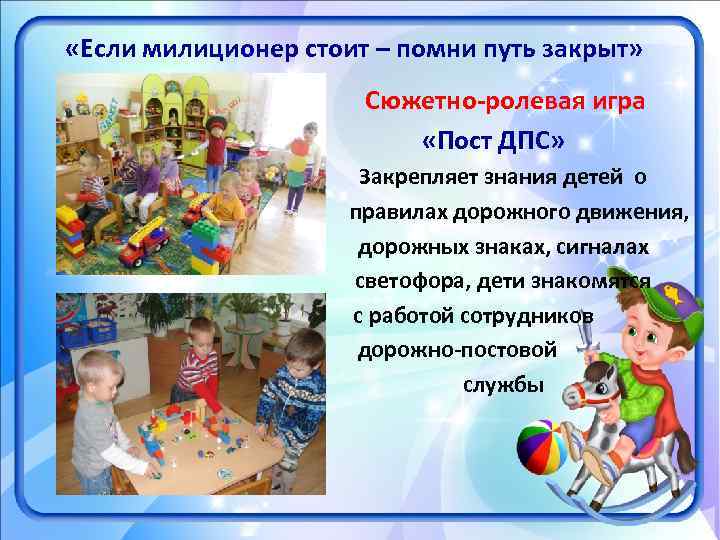 «Если милиционер стоит – помни путь закрыт»

Сюжетно-ролевая игра

«Пост ДПС»

Закрепляет знания детей о правилах дорожного движения, дорожных знаках, сигналах светофора, дети знакомятся с работой сотрудников дорожно-постовой службы